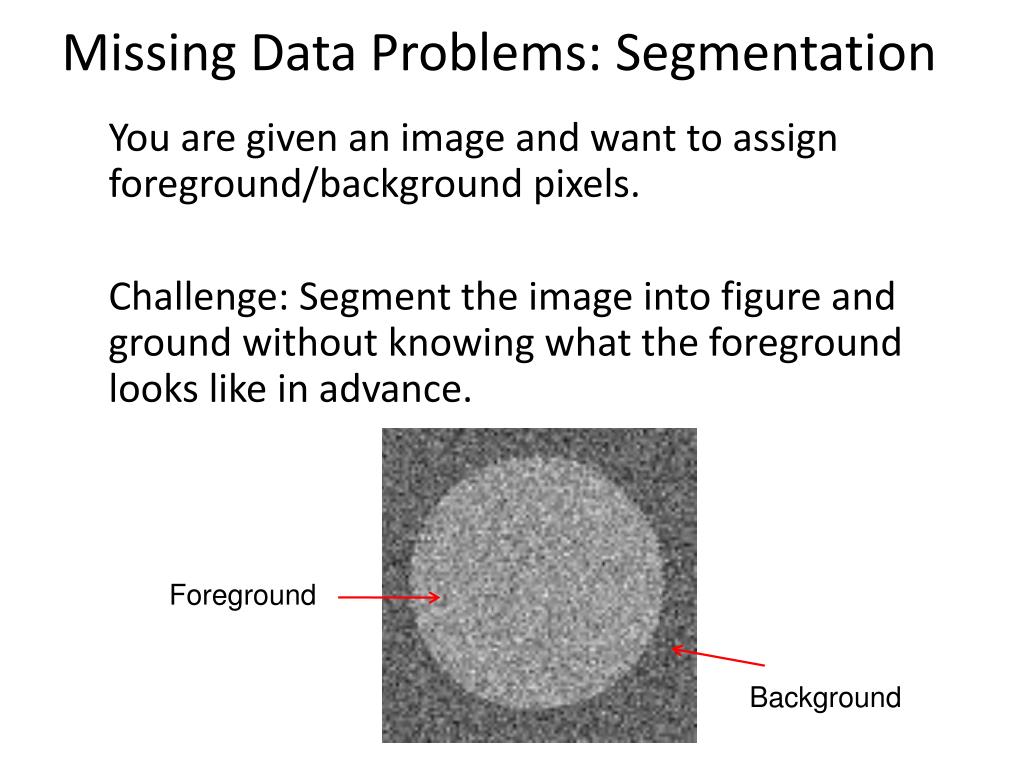 Missing Data Problems: Segmentation

You are given an image and want to assign foreground/background pixels.

Challenge: Segment the image into figure and ground without knowing what the foreground looks like in advance.

Foreground

Background